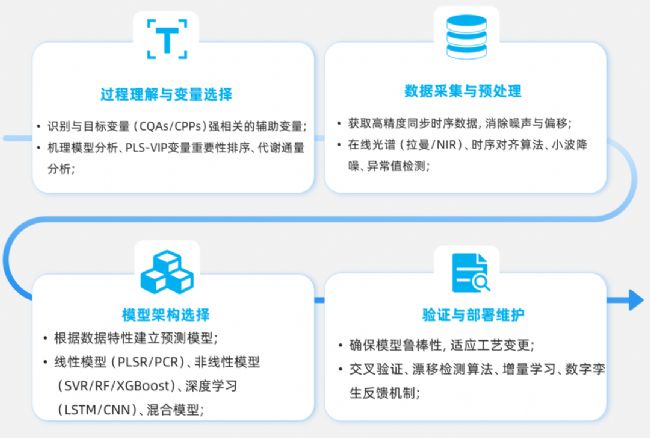 T

过程理解与变量选择

• 识别与目标变量（CQAs/CPPs）强相关的辅助变量；
• 机理模型分析、PLS-VIP变量重要性排序、代谢通量分析；

数据采集与预处理

• 获取高精度同步时序数据，消除噪声与偏移；
• 在线光谱（拉曼/NIR）、时序对齐算法、小波降噪、异常值检测；

模型架构选择

• 根据数据特性建立预测模型；
• 线性模型（PLSR/PCR）、非线性模型（SVR/RF/XGBoost）、深度学习（LSTM/CNN）、混合模型；

验证与部署维护

• 确保模型鲁棒性，适应工艺变更；
• 交叉验证、漂移检测算法、增量学习、数字孪生反馈机制；